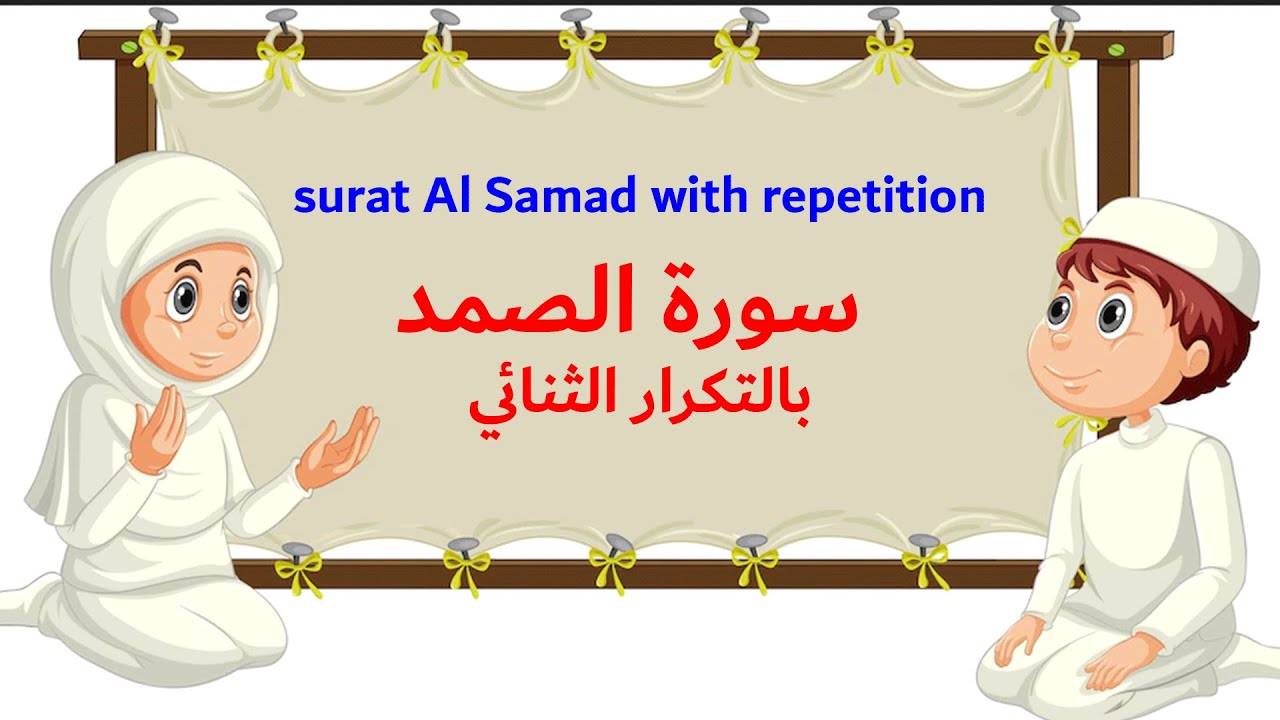 surat Al Samad with repetition

سورة الصمد

بالتكرار الثنائي